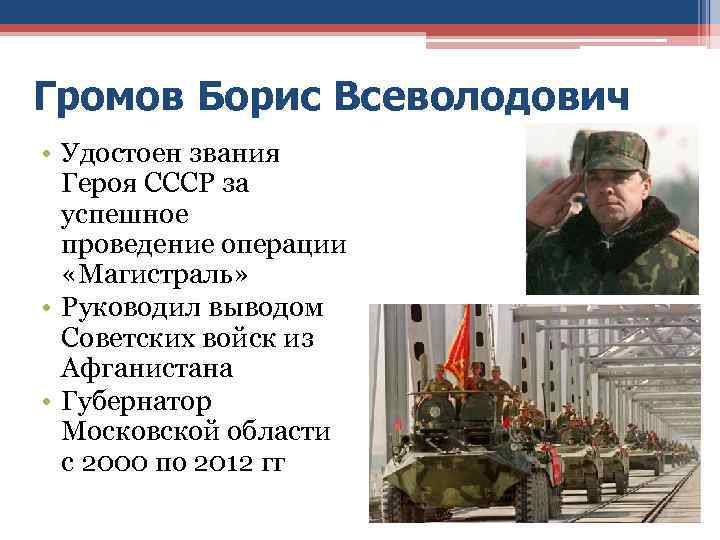 Громов Борис Всеволодович

• Удостоен звания Героя СССР за успешное проведение операции «Магистраль»
• Руководил выводом Советских войск из Афганистана
• Губернатор Московской области с 2000 по 2012 гг